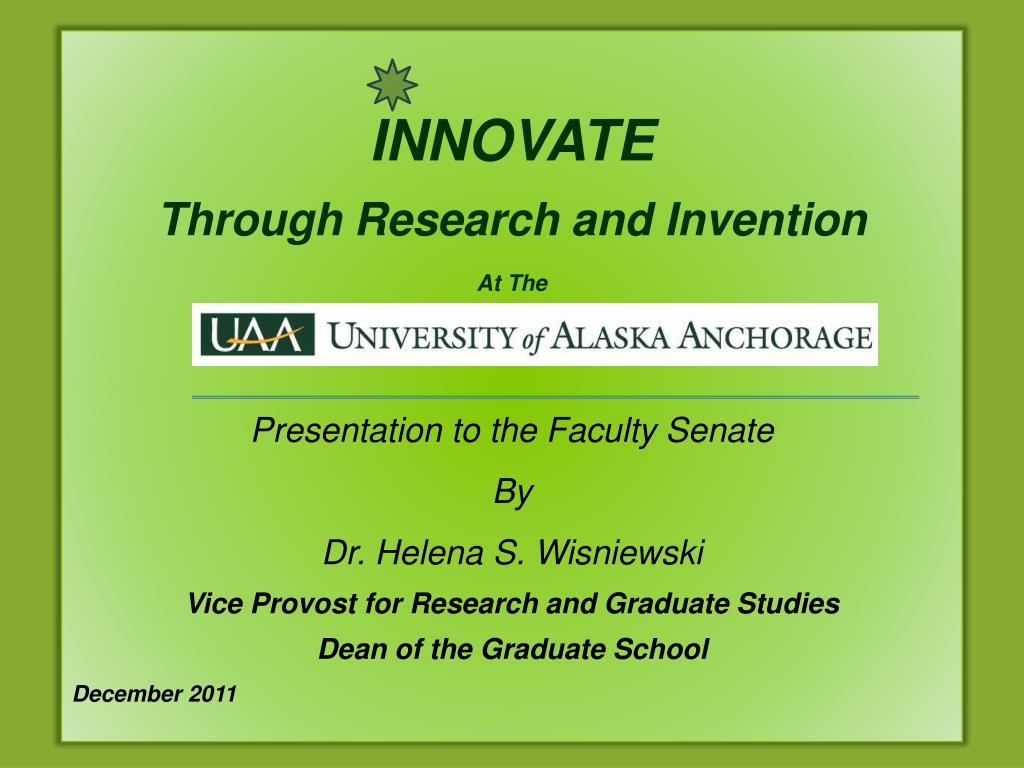 INNOVATE

Through Research and Invention

At The

UAA UNIVERSITY of ALASKA ANCHORAGE

Presentation to the Faculty Senate

By

Dr. Helena S. Wisniewski

Vice Provost for Research and Graduate Studies

Dean of the Graduate School

December 2011